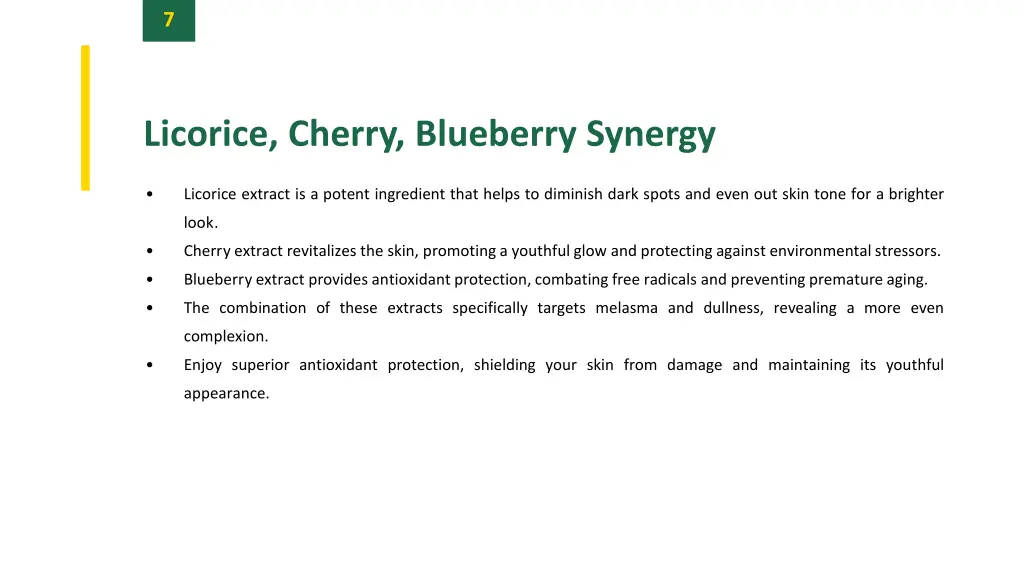 7

Licorice, Cherry, Blueberry Synergy

• Licorice extract is a potent ingredient that helps to diminish dark spots and even out skin tone for a brighter look.
• Cherry extract revitalizes the skin, promoting a youthful glow and protecting against environmental stressors.
• Blueberry extract provides antioxidant protection, combating free radicals and preventing premature aging.
• The combination of these extracts specifically targets melasma and dullness, revealing a more even complexion.
• Enjoy superior antioxidant protection, shielding your skin from damage and maintaining its youthful appearance.